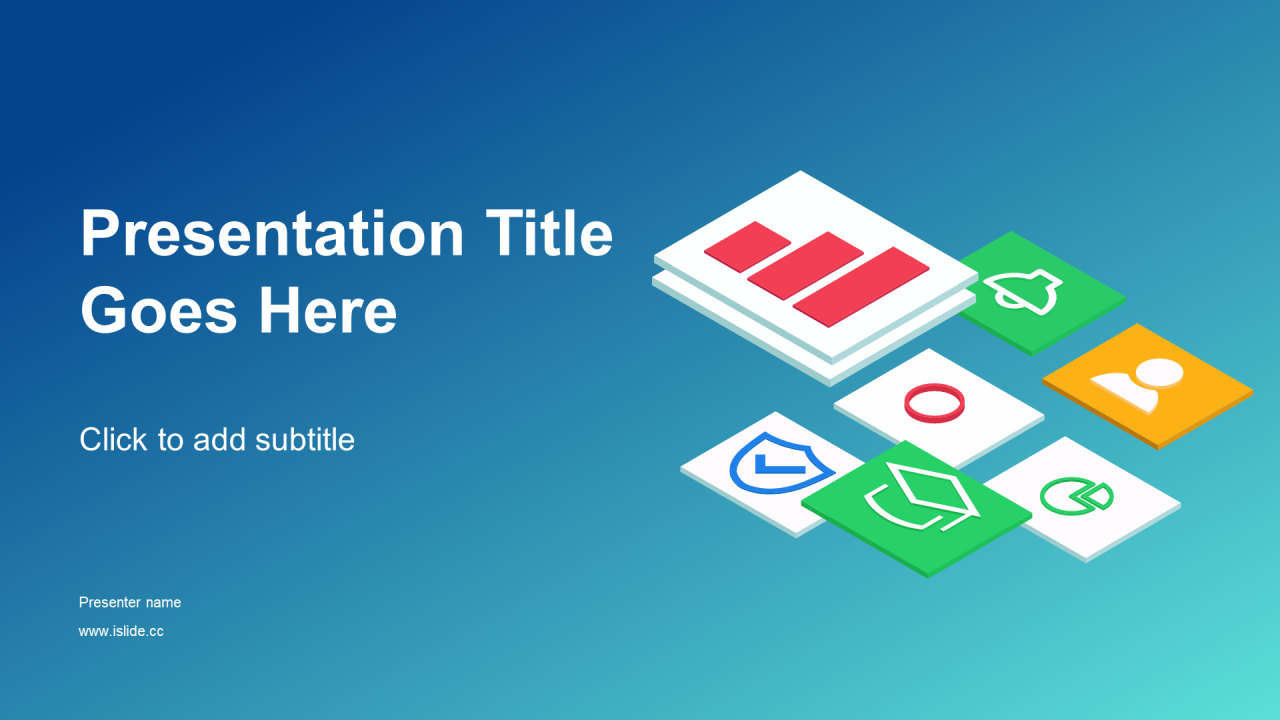 Presentation Title Goes Here

Click to add subtitle

Presenter name

www.islide.cc